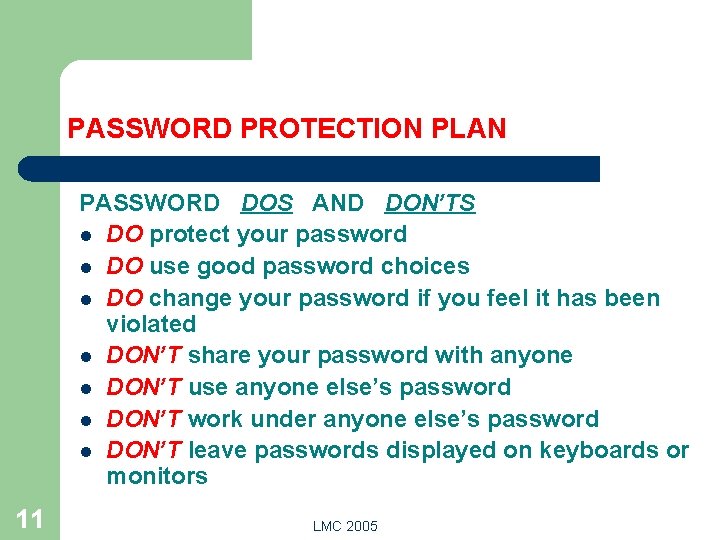 PASSWORD PROTECTION PLAN

PASSWORD DOS AND DON'TS

- DO protect your password
- DO use good password choices
- DO change your password if you feel it has been violated
- DON'T share your password with anyone
- DON'T use anyone else's password
- DON'T work under anyone else's password
- DON'T leave passwords displayed on keyboards or monitors

11

LMC 2005